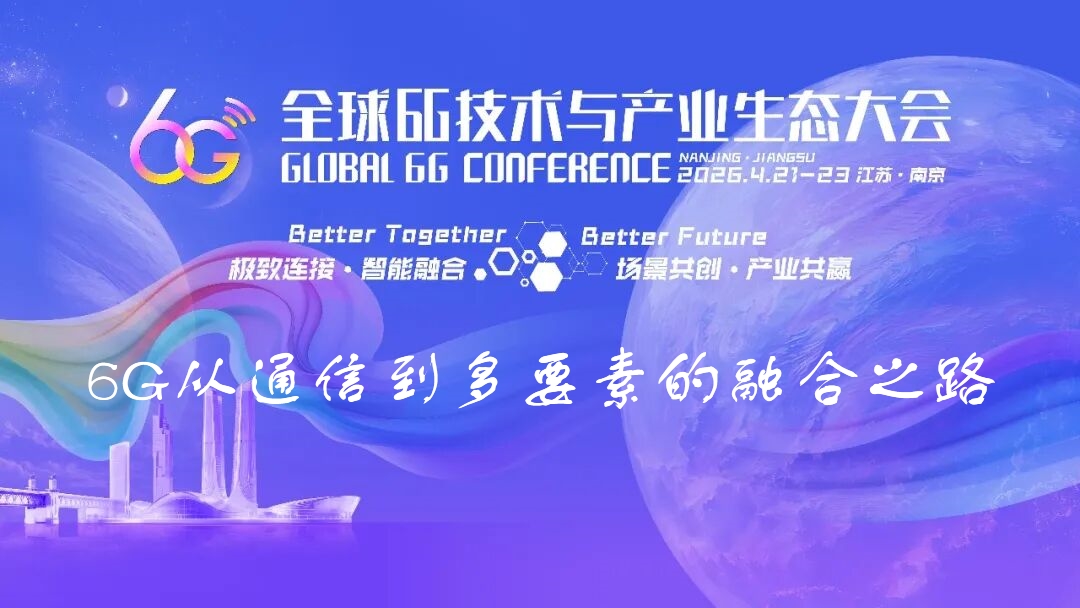 6G

全球6G技术与产业生态大会
GLOBAL 6G CONFERENCE
NANJING · JIANGSU
2026.4.21-23 江苏·南京

Better Together
极致连接·智能融合

Better Future
场景共创·产业共赢

6G从通信到多要素的融合之路